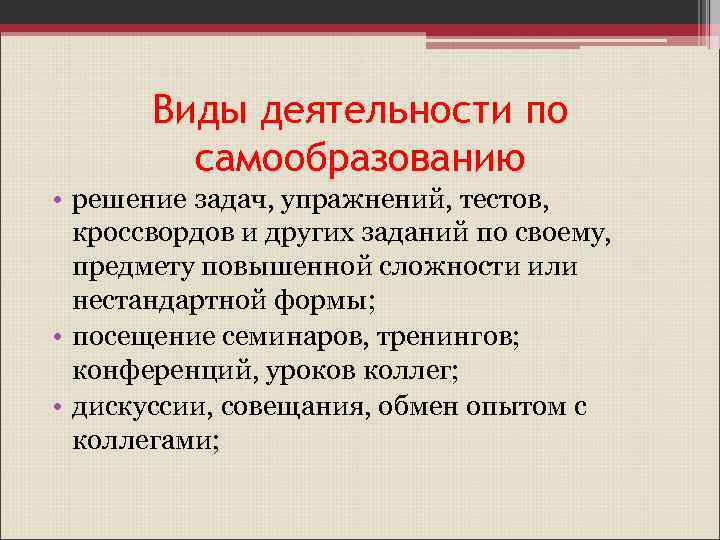 Виды деятельности по самообразованию

• решение задач, упражнений, тестов, кроссвордов и других заданий по своему, предмету повышенной сложности или нестандартной формы;
• посещение семинаров, тренингов; конференций, уроков коллег;
• дискуссии, совещания, обмен опытом с коллегами;